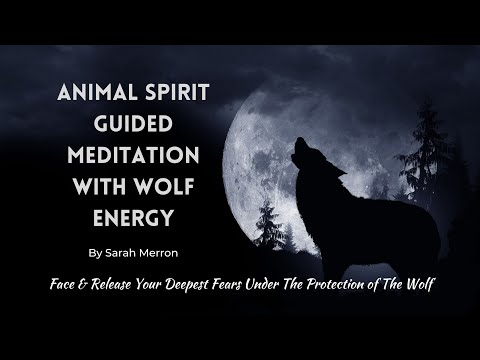 ANIMAL SPIRIT GUIDED MEDITATION WITH WOLF ENERGY

By Sarah Merron

Face & Release Your Deepest Fears Under The Protection of The Wolf